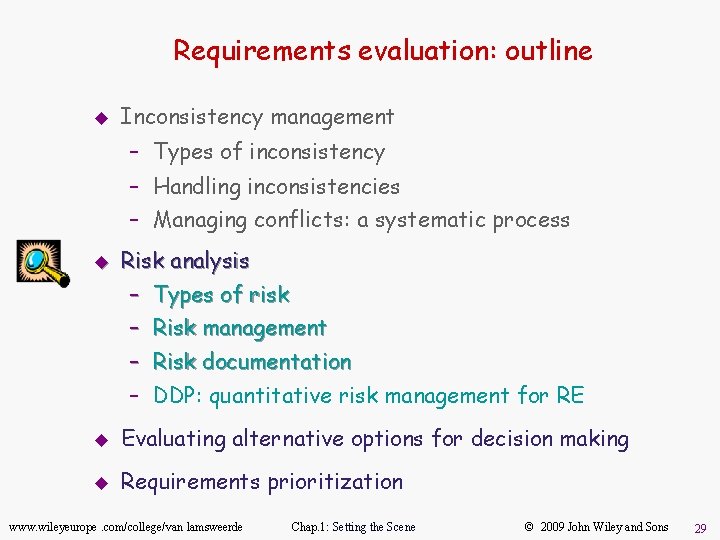 Requirements evaluation: outline

◆ Inconsistency management
– Types of inconsistency
– Handling inconsistencies
– Managing conflicts: a systematic process

◆ Risk analysis
– Types of risk
– Risk management
– Risk documentation
– DDP: quantitative risk management for RE

◆ Evaluating alternative options for decision making

◆ Requirements prioritization

www.wileyeurope .com/college/van lamsweerde Chap.1: Setting the Scene © 2009 John Wiley and Sons 29